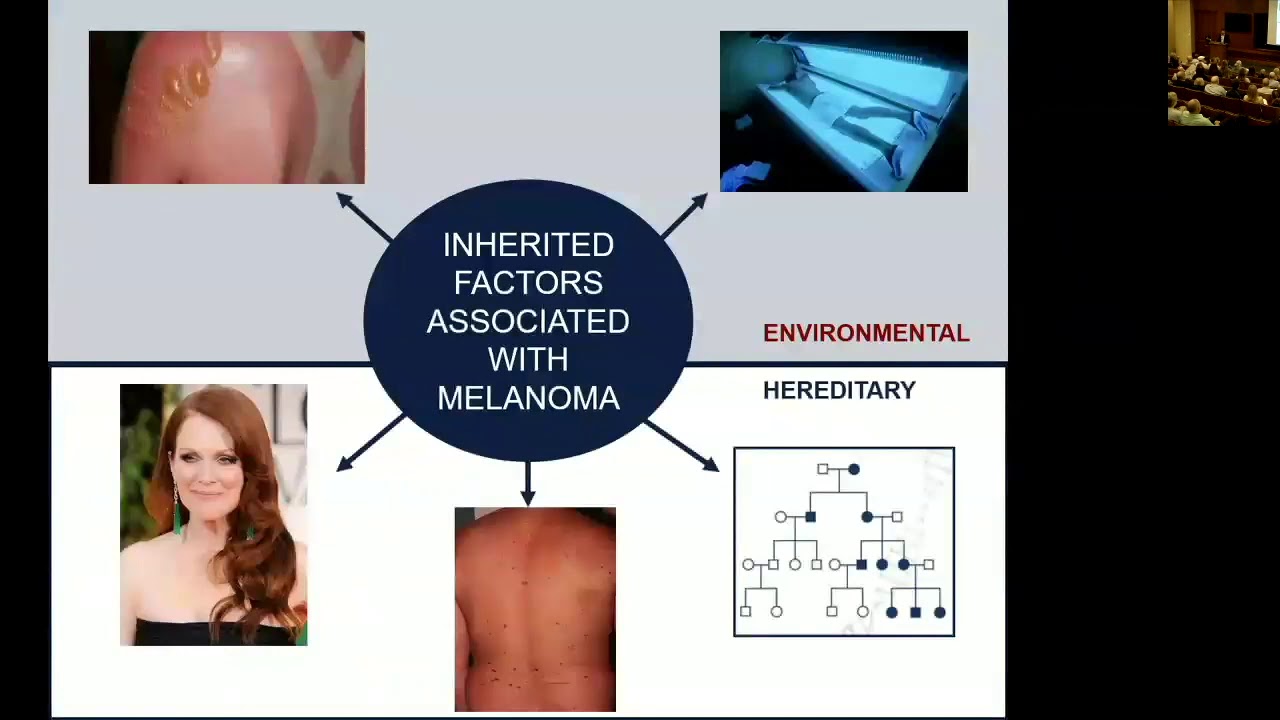 INHERITED FACTORS ASSOCIATED WITH MELANOMA

ENVIRONMENTAL

HEREDITARY